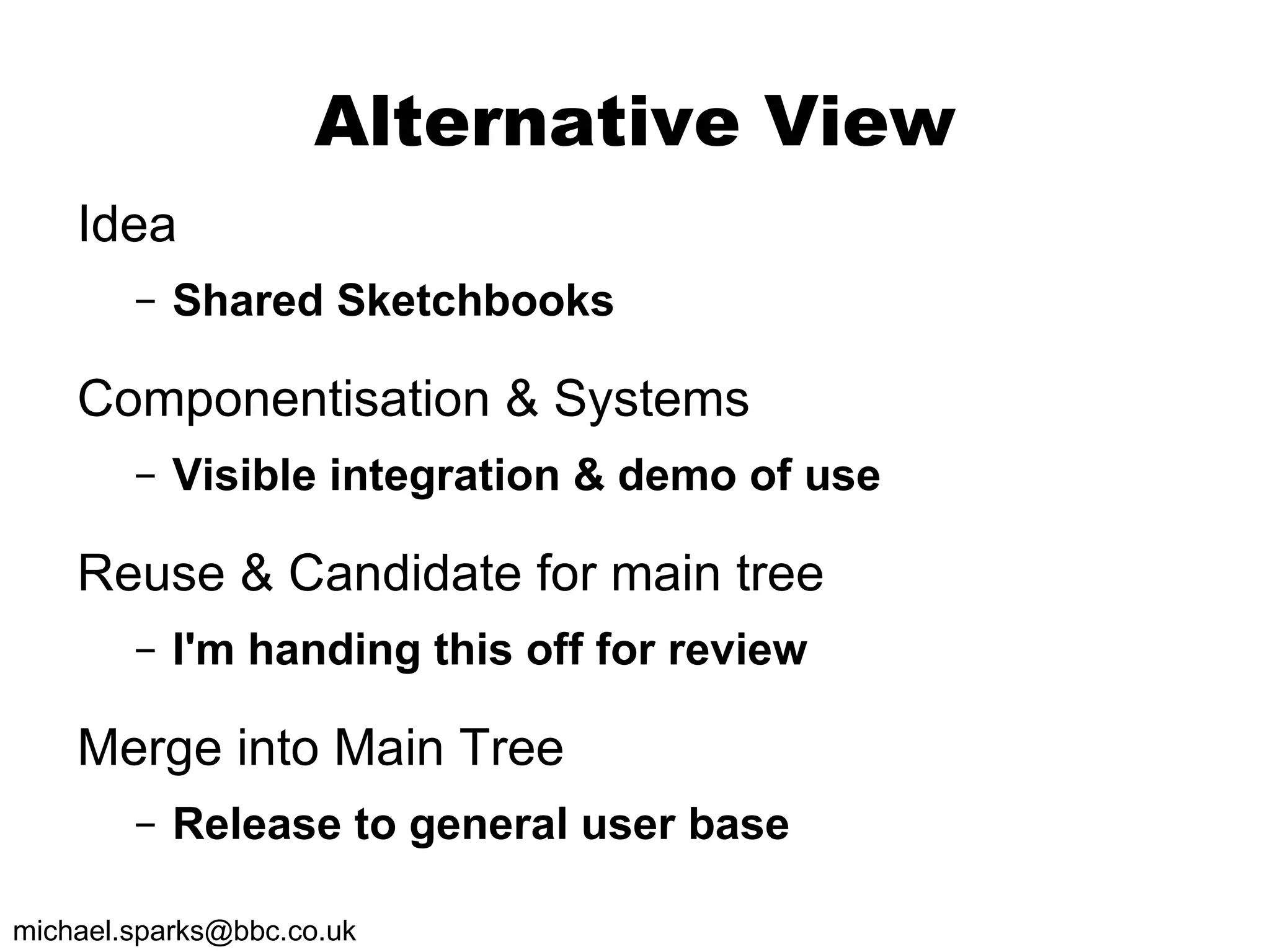 Alternative View

Idea

– Shared Sketchbooks

Componentisation & Systems

– Visible integration & demo of use

Reuse & Candidate for main tree

– I'm handing this off for review

Merge into Main Tree

– Release to general user base

michael.sparks@bbc.co.uk